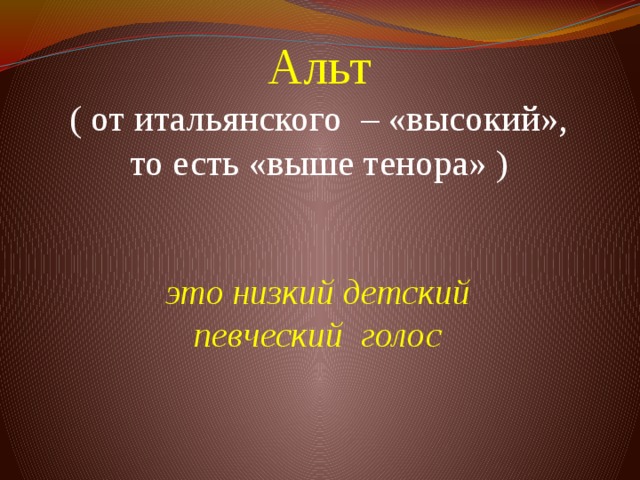 Альт

( от итальянского – «высокий», то есть «выше тенора» )

это низкий детский певческий голос